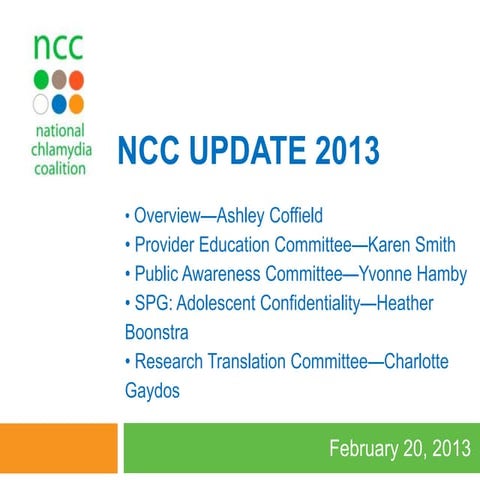 ncc
national chlamydia coalition

NCC UPDATE 2013

• Overview—Ashley Coffield
• Provider Education Committee—Karen Smith
• Public Awareness Committee—Yvonne Hamby
• SPG: Adolescent Confidentiality—Heather Boonstra
• Research Translation Committee—Charlotte Gaydos

February 20, 2013